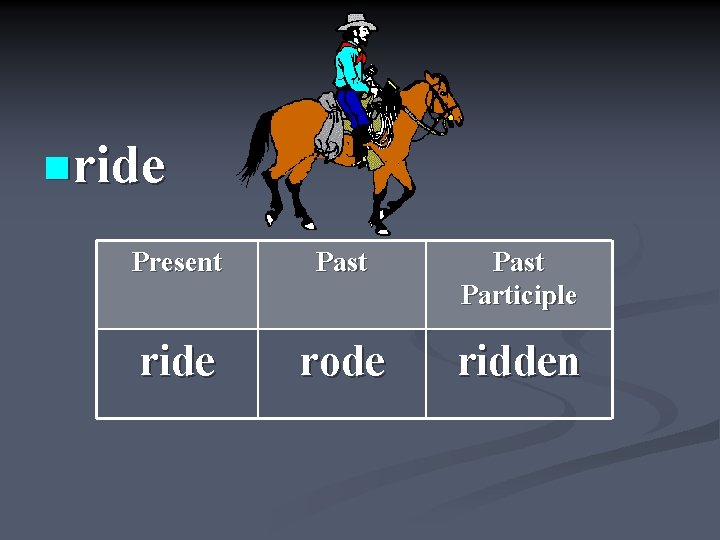 ride

| Present | Past | Past Participle |
|---|---|---|
| ride | rode | ridden |